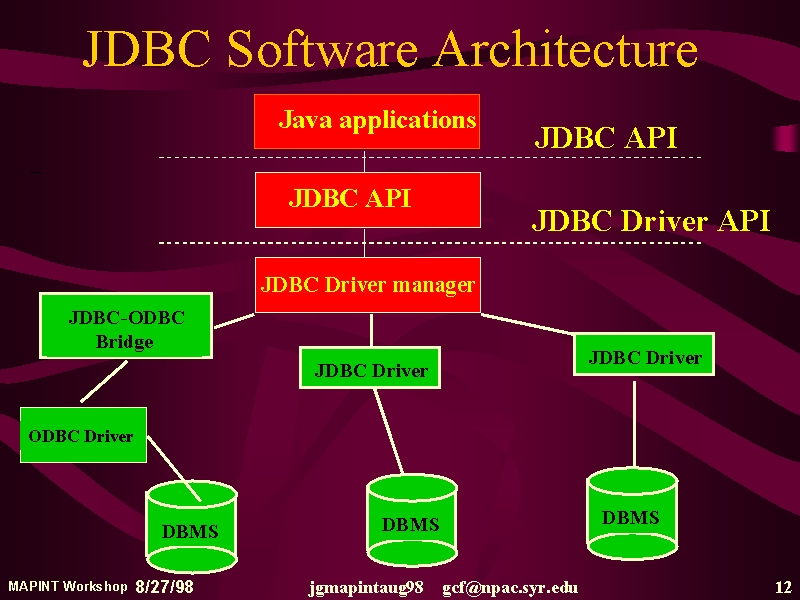 JDBC Software Architecture

Java applications

JDBC API

JDBC API

JDBC Driver API

JDBC Driver manager

JDBC-ODBC Bridge

JDBC Driver

JDBC Driver

ODBC Driver

DBMS

DBMS

DBMS

MAPINT Workshop 8/27/98 jgmapintaug98 gcf@npac.syr.edu 12